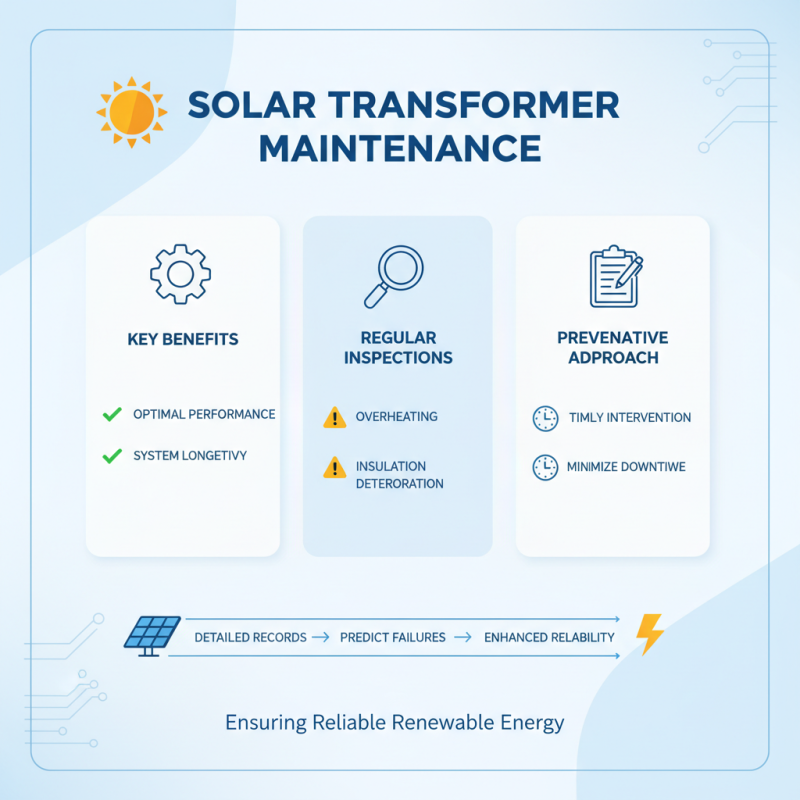 SOLAR TRANSFORMER MAINTENANCE

KEY BENEFITS

OPTIMAL PERFORMANCE

SYSTEM LONGETIVY

REGULAR INSPECTIONS

OVERHEATING

INSULATION DETERORATION

PREVENATIVE ADPROACH

TIMLY INTERVENTION

MINIMIZE DOWNTIWE

DETAILED RECORDS → PREDICT FAILURES → ENHANCED RELABILITY

Ensuring Reliable Renewable Energy